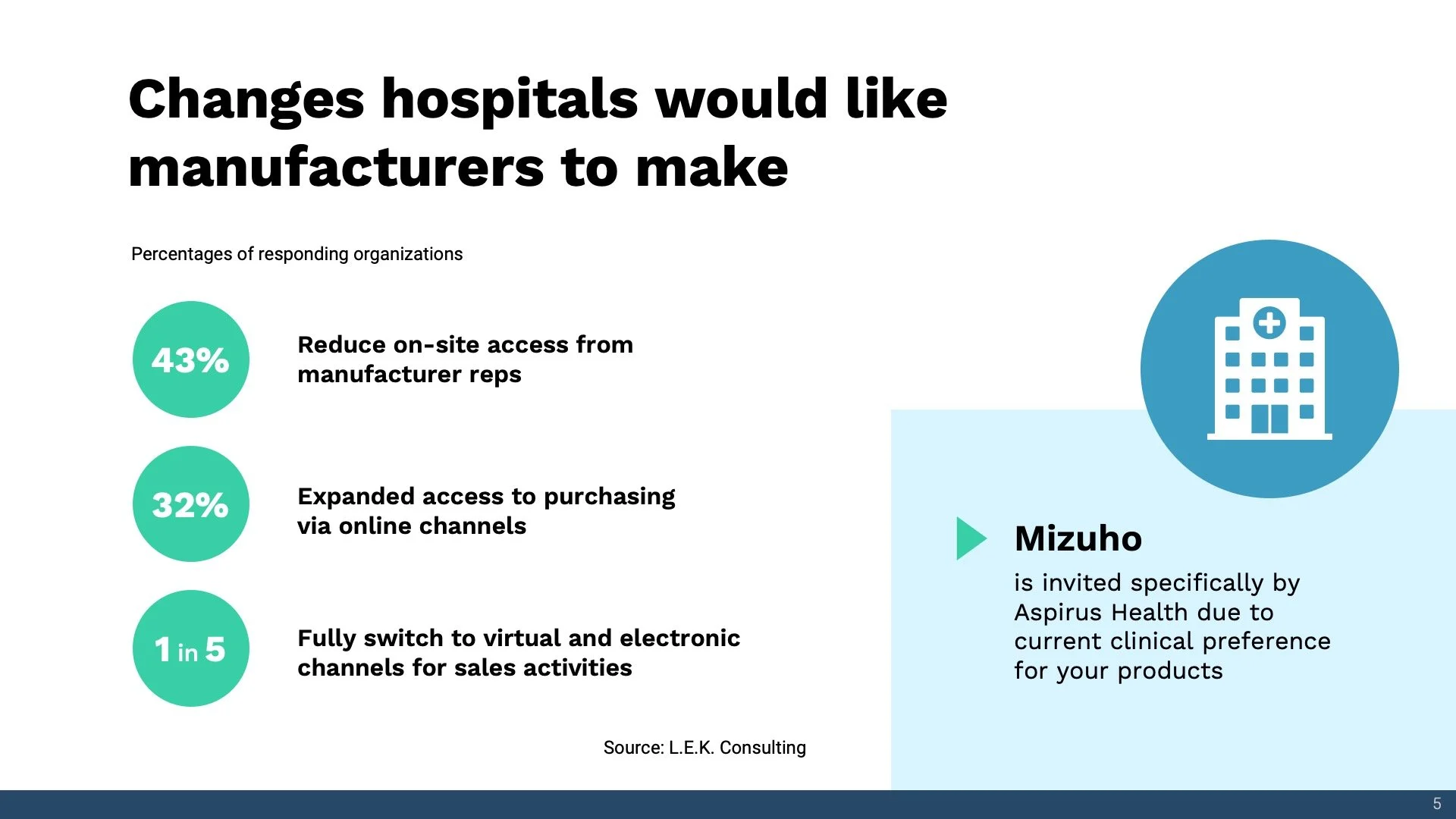 Changes hospitals would like manufacturers to make

Percentages of responding organizations

43%

Reduce on-site access from manufacturer reps

32%

Expanded access to purchasing via online channels

1 in 5

Fully switch to virtual and electronic channels for sales activities

Source: L.E.K. Consulting

Mizuho

is invited specifically by Aspirus Health due to current clinical preference for your products

5